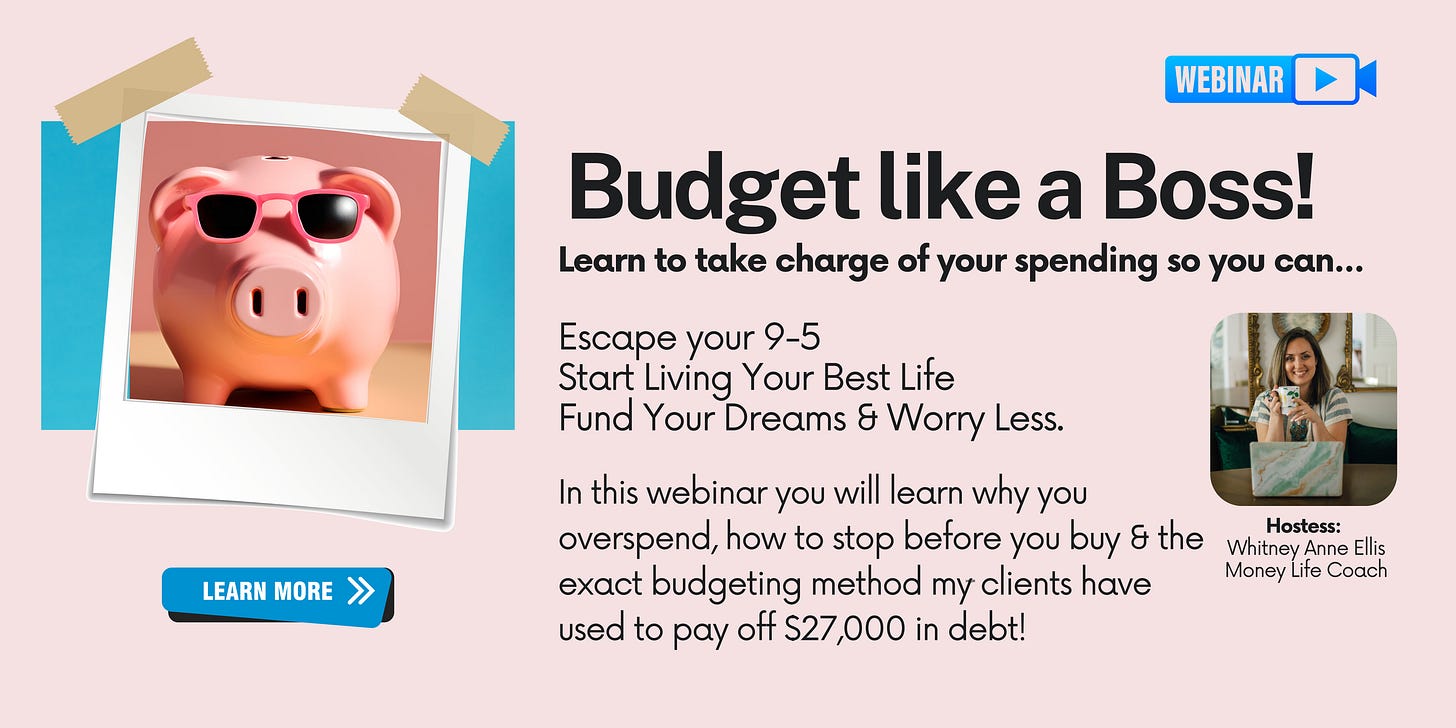 WEBINAR

Budget like a Boss!

Learn to take charge of your spending so you can...

Escape your 9-5
Start Living Your Best Life
Fund Your Dreams & Worry Less.

In this webinar you will learn why you overspend, how to stop before you buy & the exact budgeting method my clients have used to pay off $27,000 in debt!

Hostess:
Whitney Anne Ellis
Money Life Coach

LEARN MORE